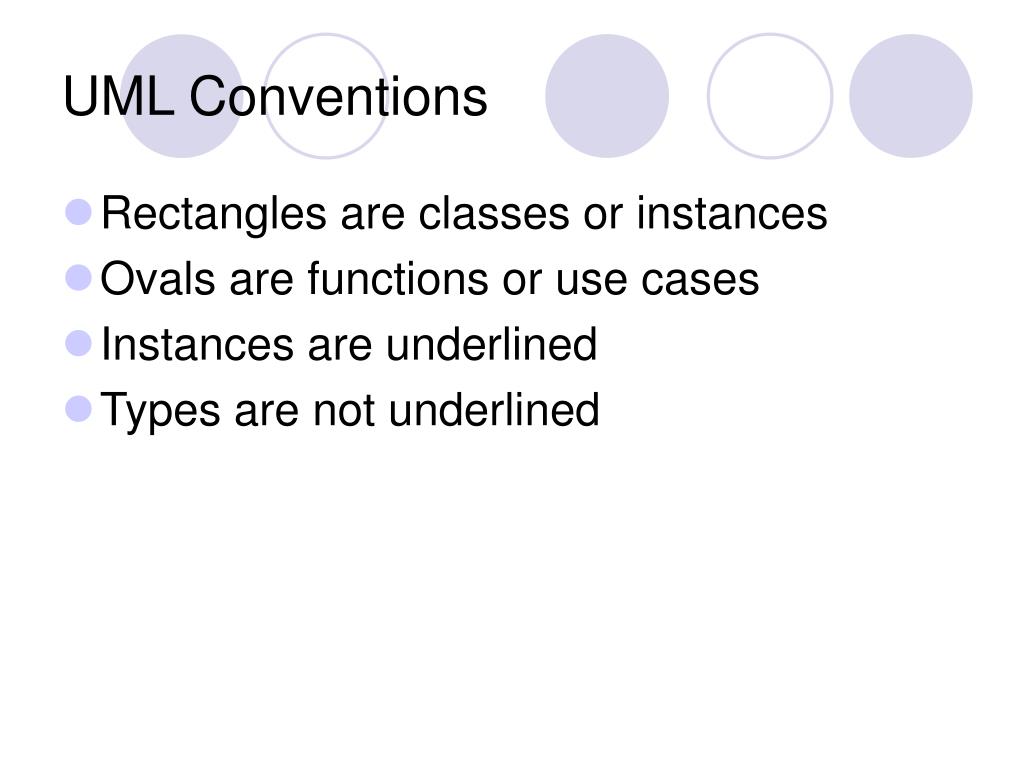 UML Conventions

- Rectangles are classes or instances
- Ovals are functions or use cases
- Instances are underlined
- Types are not underlined